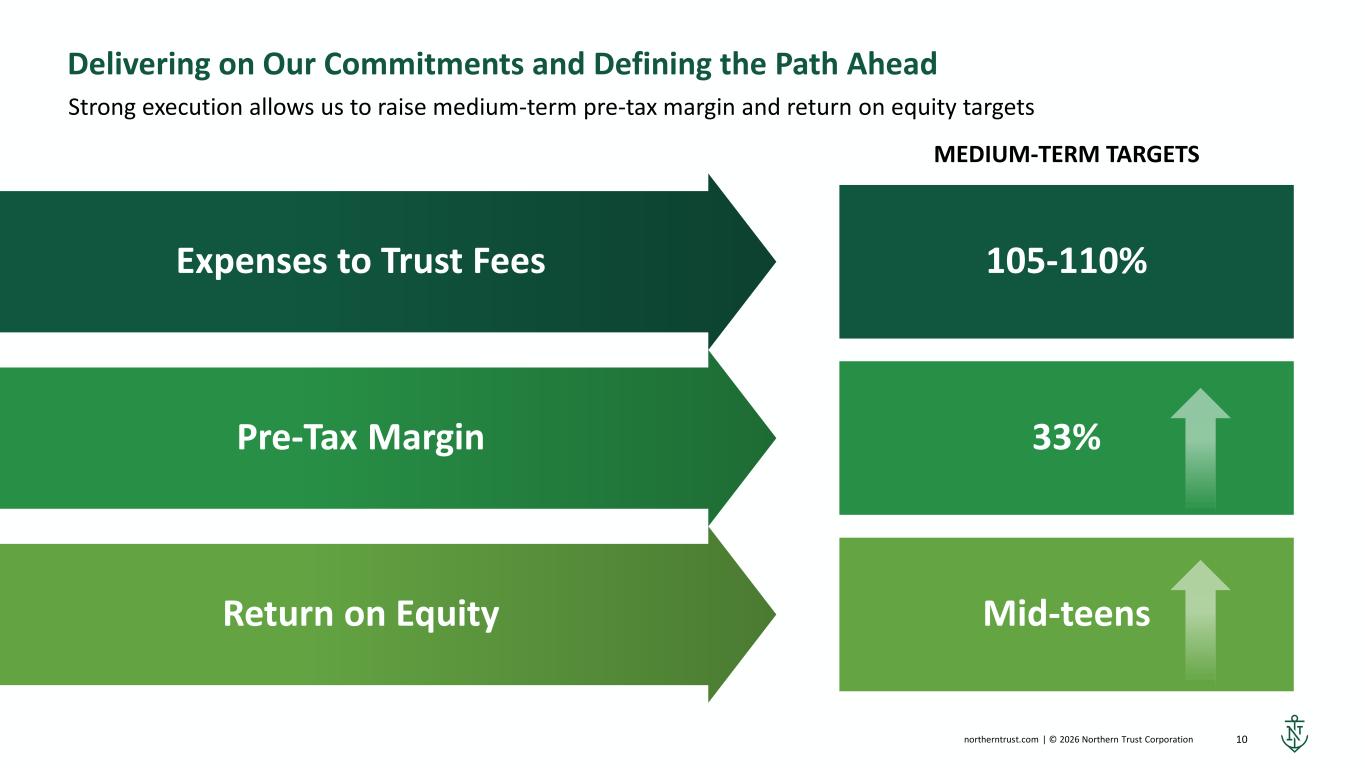 Delivering on Our Commitments and Defining the Path Ahead

Strong execution allows us to raise medium-term pre-tax margin and return on equity targets

MEDIUM-TERM TARGETS

Expenses to Trust Fees

105-110%

Pre-Tax Margin

33%

Return on Equity

Mid-teens

northerntrust.com | © 2026 Northern Trust Corporation 10